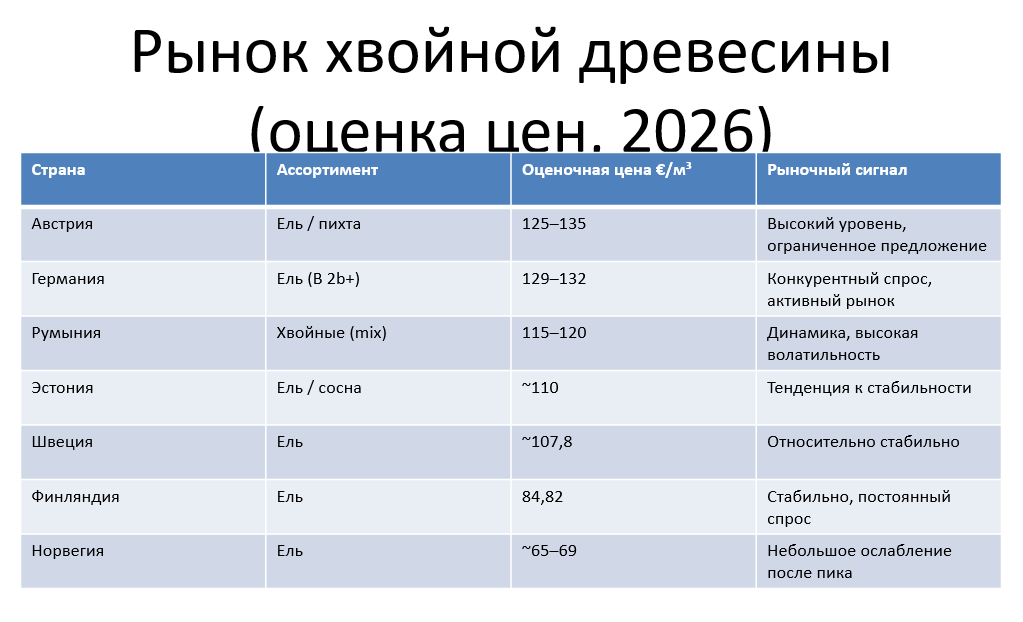 Рынок хвойной древесины (оценка цен. 2026)

| Страна | Ассортимент | Оценочная цена €/м³ | Рыночный сигнал |
|---|---|---|---|
| Австрия | Ель / пихта | 125–135 | Высокий уровень, ограниченное предложение |
| Германия | Ель (B 2b+) | 129–132 | Конкурентный спрос, активный рынок |
| Румыния | Хвойные (mix) | 115–120 | Динамика, высокая волатильность |
| Эстония | Ель / сосна | ~110 | Тенденция к стабильности |
| Швеция | Ель | ~107,8 | Относительно стабильно |
| Финляндия | Ель | 84,82 | Стабильно, постоянный спрос |
| Норвегия | Ель | ~65–69 | Небольшое ослабление после пика |